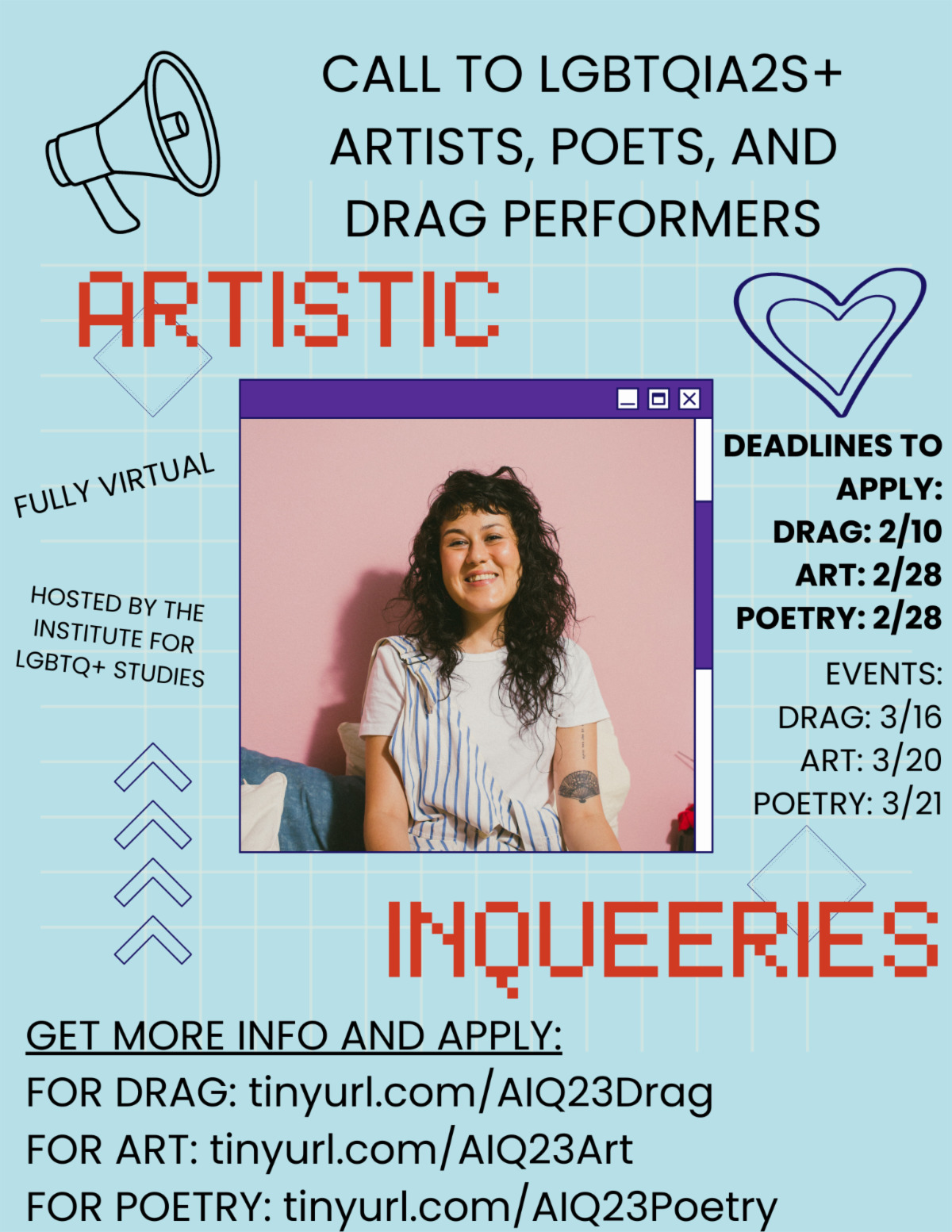 CALL TO LGBTQIA2S+ ARTISTS, POETS, AND DRAG PERFORMERS

ARTISTIC

FULLY VIRTUAL

HOSTED BY THE INSTITUTE FOR LGBTQ+ STUDIES

DEADLINES TO APPLY:
DRAG: 2/10
ART: 2/28
POETRY: 2/28

EVENTS:
DRAG: 3/16
ART: 3/20
POETRY: 3/21

INQUEERIES

GET MORE INFO AND APPLY:
FOR DRAG: tinyurl.com/AIQ23Drag
FOR ART: tinyurl.com/AIQ23Art
FOR POETRY: tinyurl.com/AIQ23Poetry